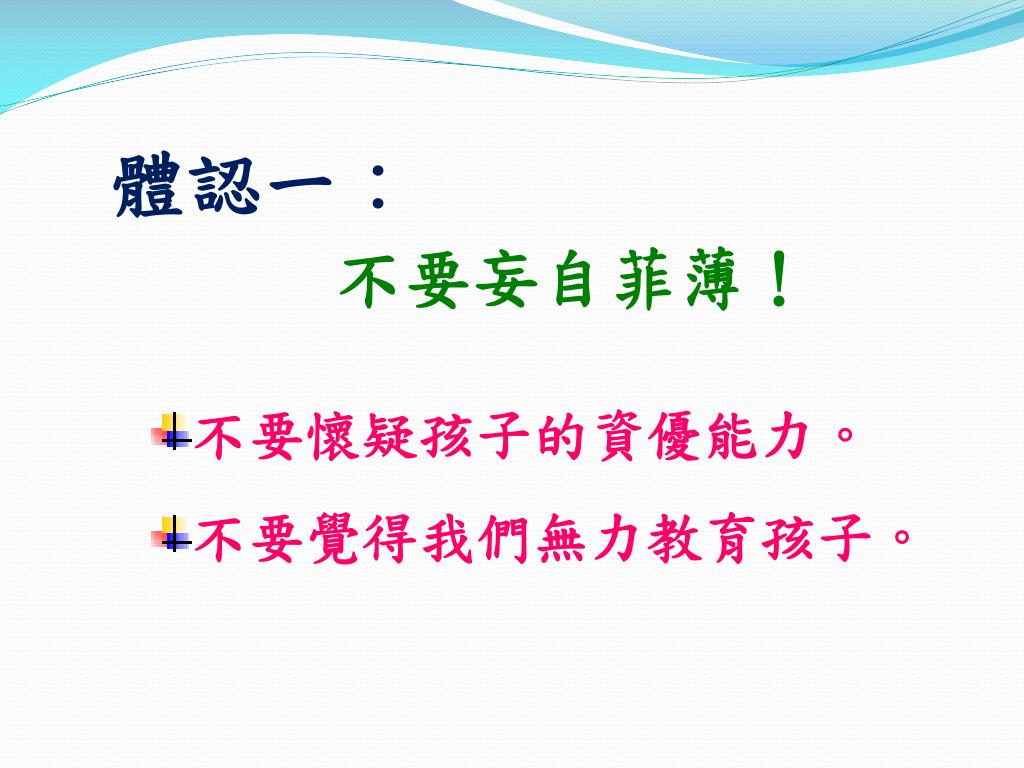 體認一：

不要妄自菲薄！

不要懷疑孩子的資優能力。

不要覺得我們無力教育孩子。